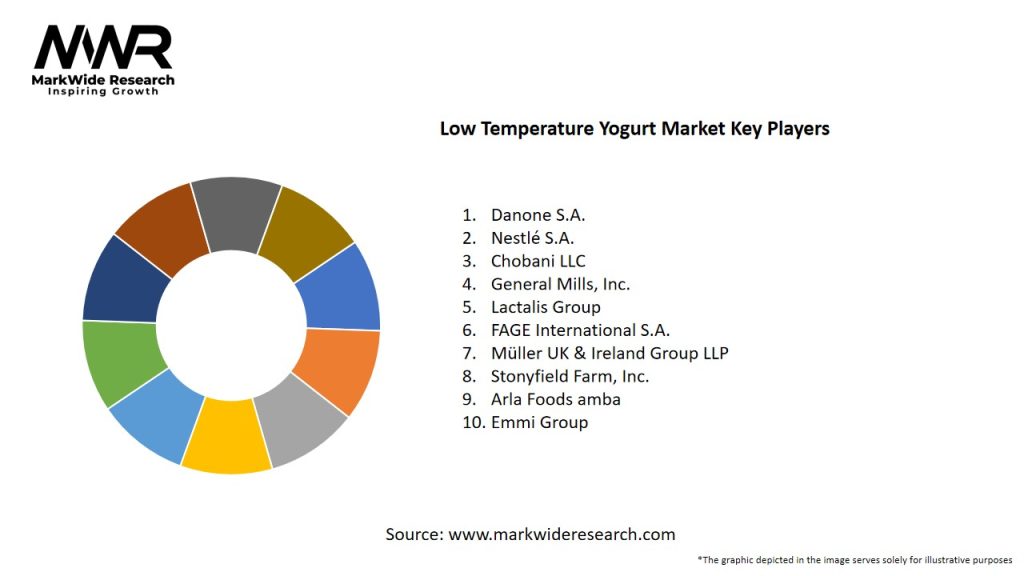 MWR
MarkWide Research
Inspiring Growth

Low Temperature Yogurt Market Key Players

1. Danone S.A.
2. Nestlé S.A.
3. Chobani LLC
4. General Mills, Inc.
5. Lactalis Group
6. FAGE International S.A.
7. Müller UK & Ireland Group LLP
8. Stonyfield Farm, Inc.
9. Arla Foods amba
10. Emmi Group

Source: www.markwideresearch.com

*The graphic depicted in the image serves solely for illustrative purposes